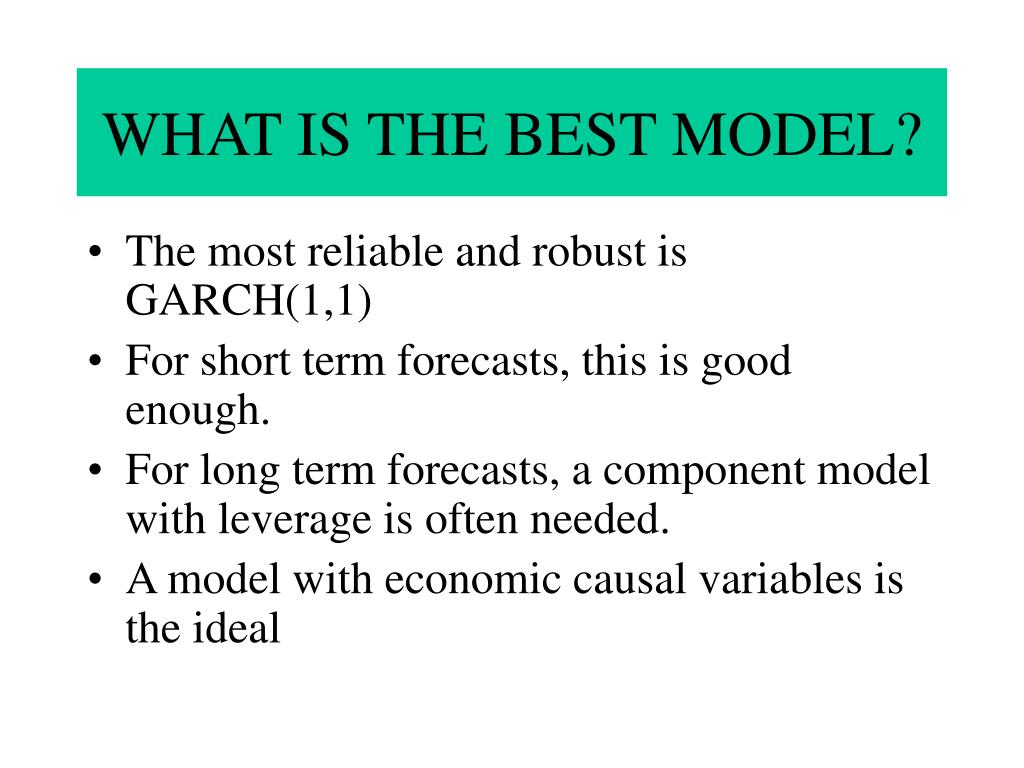 WHAT IS THE BEST MODEL?

• The most reliable and robust is GARCH(1,1)
• For short term forecasts, this is good enough.
• For long term forecasts, a component model with leverage is often needed.
• A model with economic causal variables is the ideal